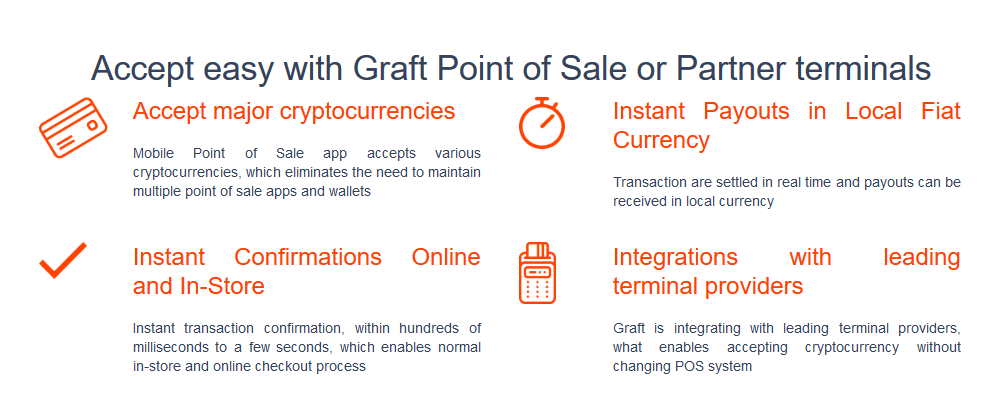 Accept easy with Graft Point of Sale or Partner terminals

Accept major cryptocurrencies

Mobile Point of Sale app accepts various cryptocurrencies, which eliminates the need to maintain multiple point of sale apps and wallets

Instant Confirmations Online and In-Store

Instant transaction confirmation, within hundreds of milliseconds to a few seconds, which enables normal in-store and online checkout process

Instant Payouts in Local Fiat Currency

Transaction are settled in real time and payouts can be received in local currency

Integrations with leading terminal providers

Graft is integrating with leading terminal providers, what enables accepting cryptocurrency without changing POS system